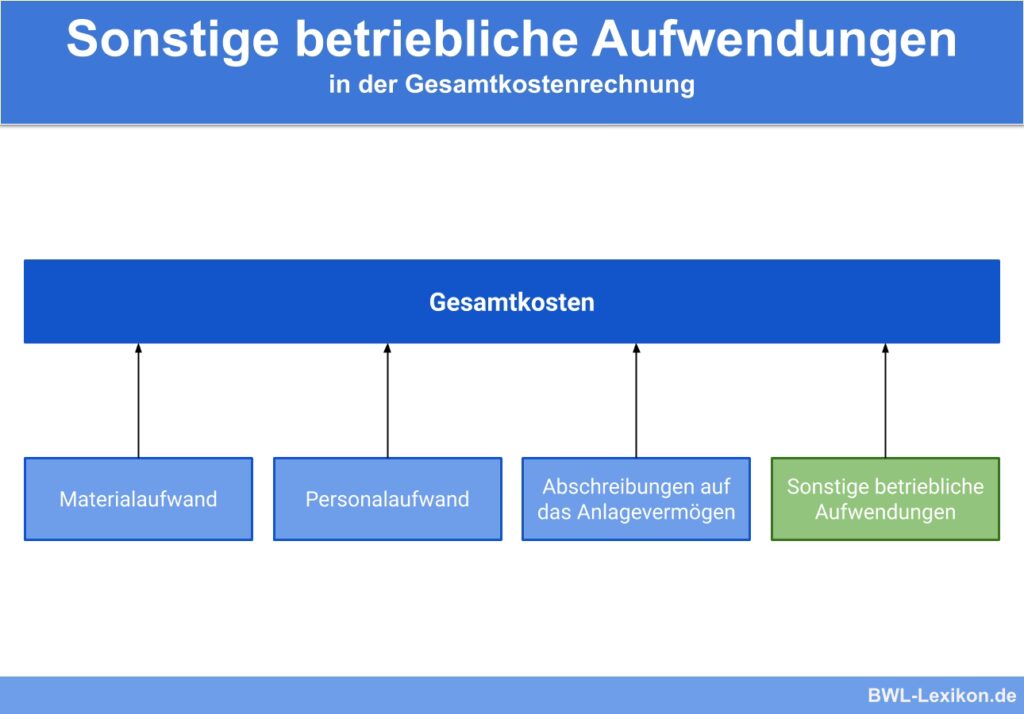 Sonstige betriebliche Aufwendungen
in der Gesamtkostenrechnung

Gesamtkosten

Materialaufwand

Personalaufwand

Abschreibungen auf das Anlagevermögen

Sonstige betriebliche Aufwendungen

BWL-Lexikon.de